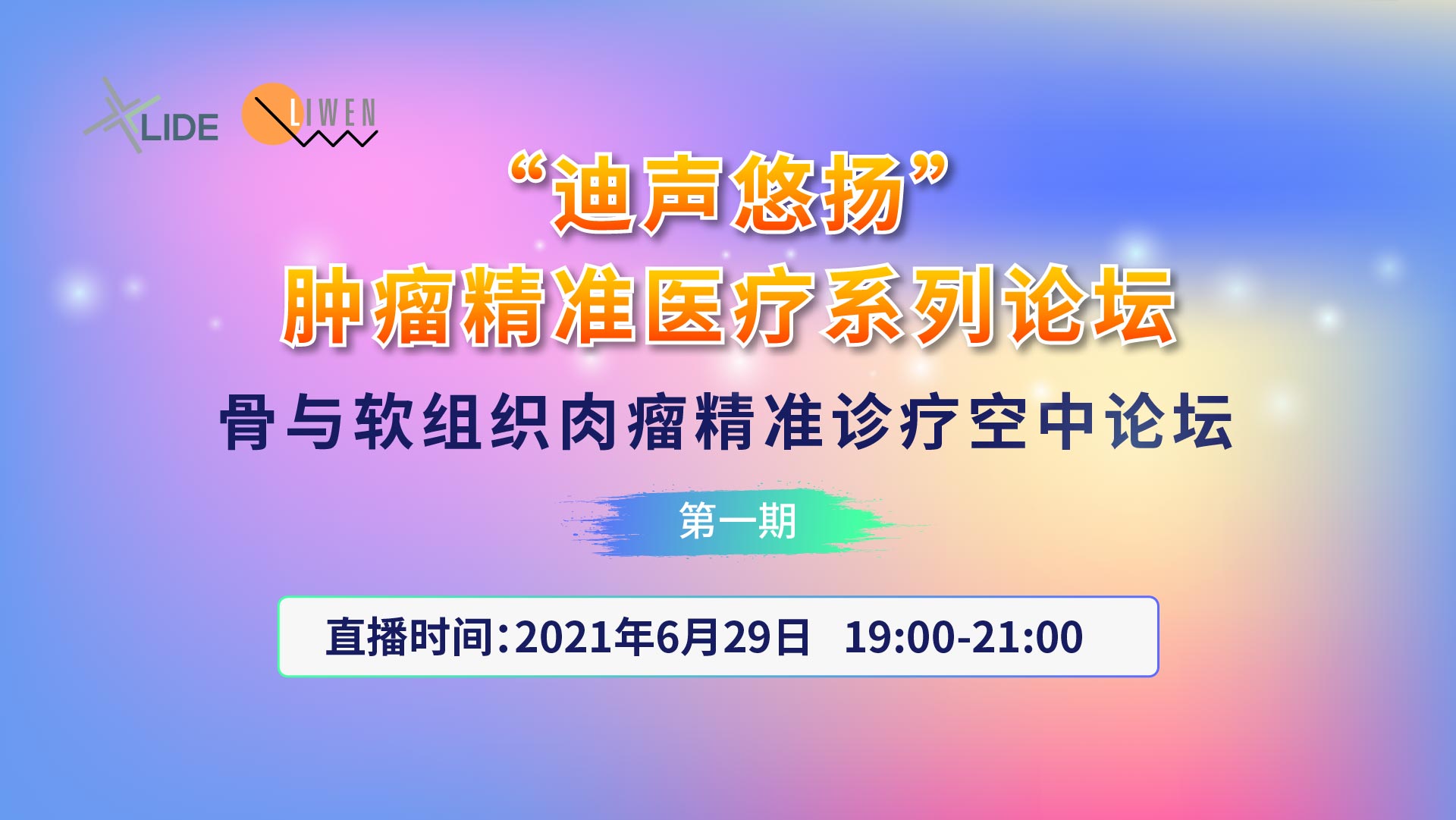 LIDE LIWEN

“迪声悠扬”
肿瘤精准医疗系列论坛

骨与软组织肉瘤精准诊疗空中论坛

第一期

直播时间:2021年6月29日 19:00-21:00